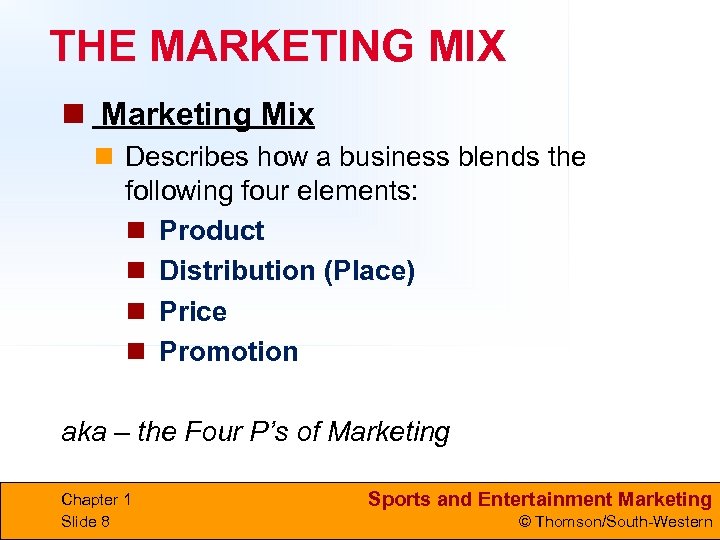 THE MARKETING MIX

Marketing Mix

Describes how a business blends the following four elements:

Product

Distribution (Place)

Price

Promotion

aka – the Four P's of Marketing

Chapter 1
Slide 8

Sports and Entertainment Marketing
© Thomson/South-Western